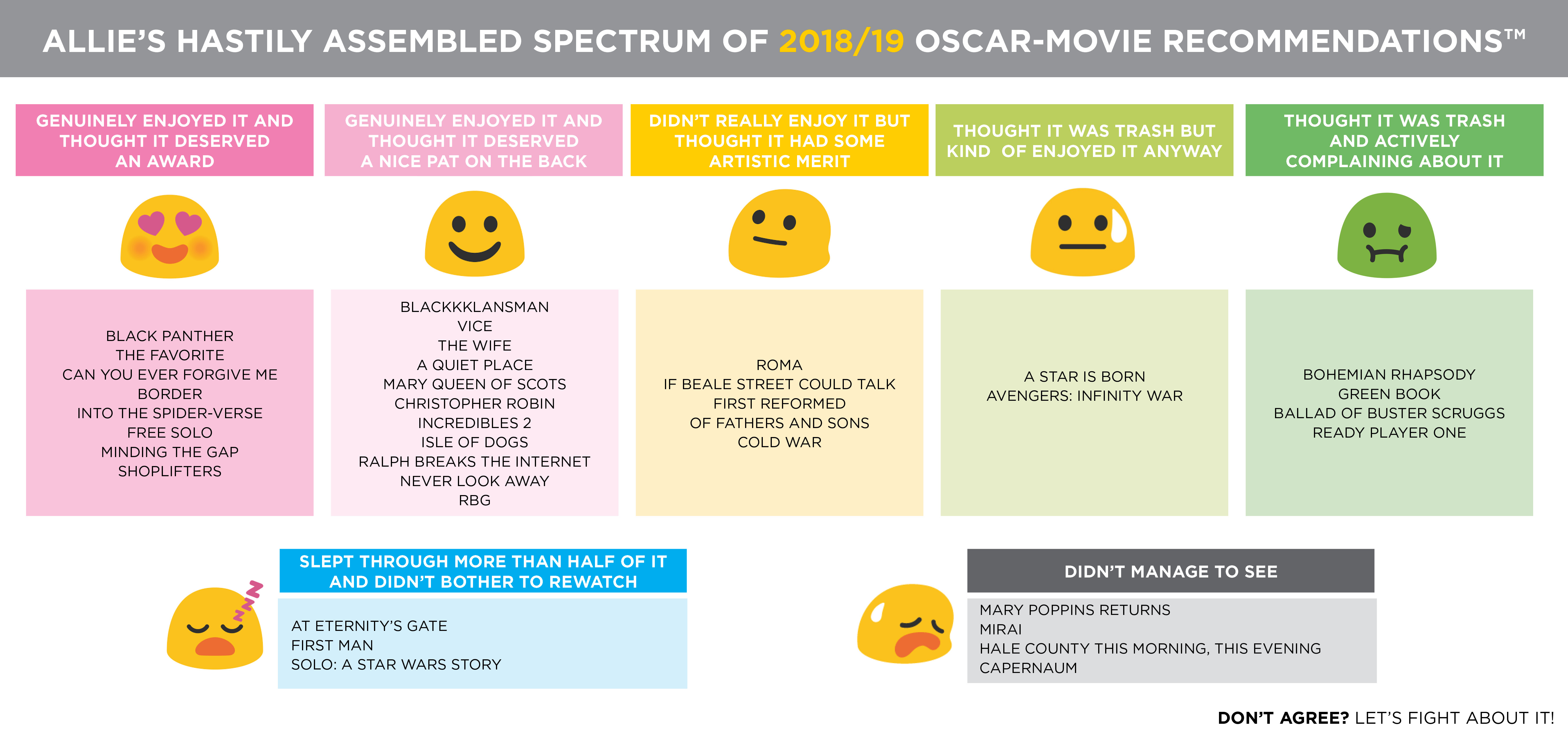 ALLIE'S HASTILY ASSEMBLED SPECTRUM OF 2018/19 OSCAR-MOVIE RECOMMENDATIONS™

GENUINELY ENJOYED IT AND THOUGHT IT DESERVED AN AWARD

BLACK PANTHER
THE FAVORITE
CAN YOU EVER FORGIVE ME
BORDER
INTO THE SPIDER-VERSE
FREE SOLO
MINDING THE GAP
SHOPLIFTERS

GENUINELY ENJOYED IT AND THOUGHT IT DESERVED A NICE PAT ON THE BACK

BLACKKKLANSMAN
VICE
THE WIFE
A QUIET PLACE
MARY QUEEN OF SCOTS
CHRISTOPHER ROBIN
INCREDIBLES 2
ISLE OF DOGS
RALPH BREAKS THE INTERNET
NEVER LOOK AWAY
RBG

DIDN'T REALLY ENJOY IT BUT THOUGHT IT HAD SOME ARTISTIC MERIT

ROMA
IF BEALE STREET COULD TALK
FIRST REFORMED
OF FATHERS AND SONS
COLD WAR

THOUGHT IT WAS TRASH BUT KIND OF ENJOYED IT ANYWAY

A STAR IS BORN
AVENGERS: INFINITY WAR

THOUGHT IT WAS TRASH AND ACTIVELY COMPLAINING ABOUT IT

BOHEMIAN RHAPSODY
GREEN BOOK
BALLAD OF BUSTER SCRUGGS
READY PLAYER ONE

SLEPT THROUGH MORE THAN HALF OF IT AND DIDN'T BOTHER TO REWATCH

AT ETERNITY'S GATE
FIRST MAN
SOLO: A STAR WARS STORY

DIDN'T MANAGE TO SEE

MARY POPPINS RETURNS
MIRAI
HALE COUNTY THIS MORNING, THIS EVENING
CAPERNAUM

DON'T AGREE? LET'S FIGHT ABOUT IT!